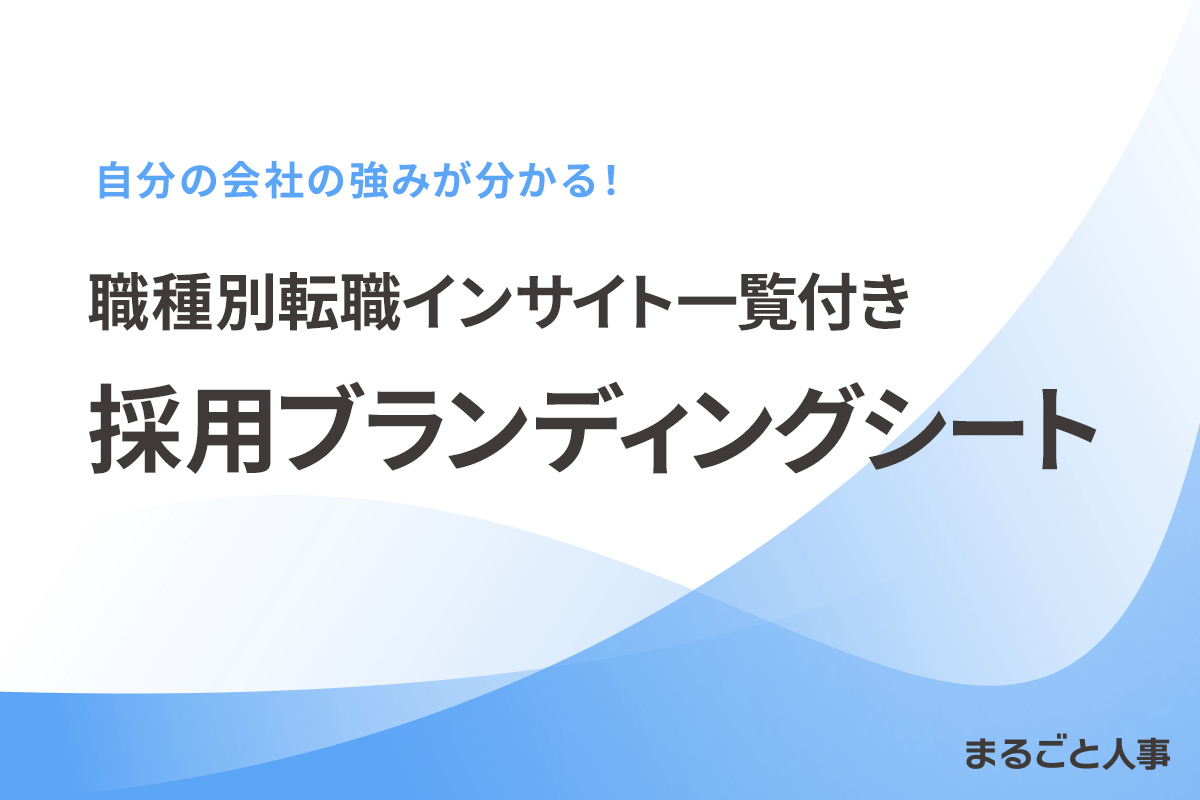 自分の会社の強みが分かる！

職種別転職インサイト一覧付き

採用ブランディングシート

まるごと人事